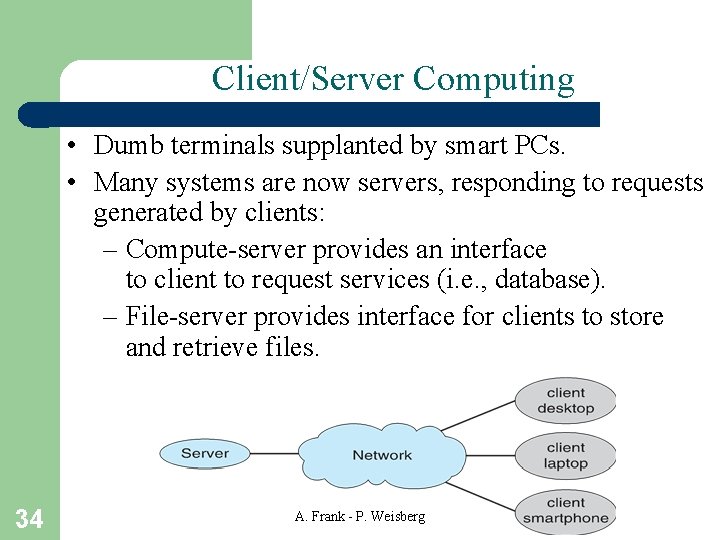 Client/Server Computing

• Dumb terminals supplanted by smart PCs.
• Many systems are now servers, responding to requests generated by clients:
– Compute-server provides an interface to client to request services (i.e., database).
– File-server provides interface for clients to store and retrieve files.

Server
Network
client desktop
client laptop
client smartphone

34
A. Frank - P. Weisberg